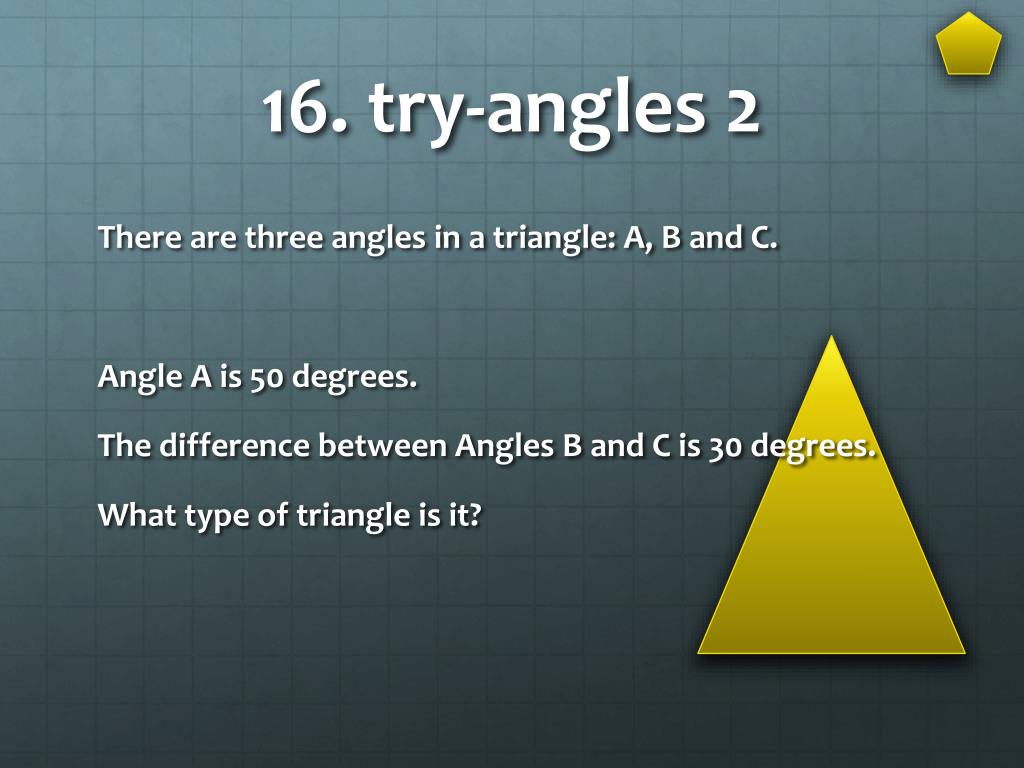 16. try-angles 2

There are three angles in a triangle: A, B and C.

Angle A is 50 degrees.

The difference between Angles B and C is 30 degrees.

What type of triangle is it?